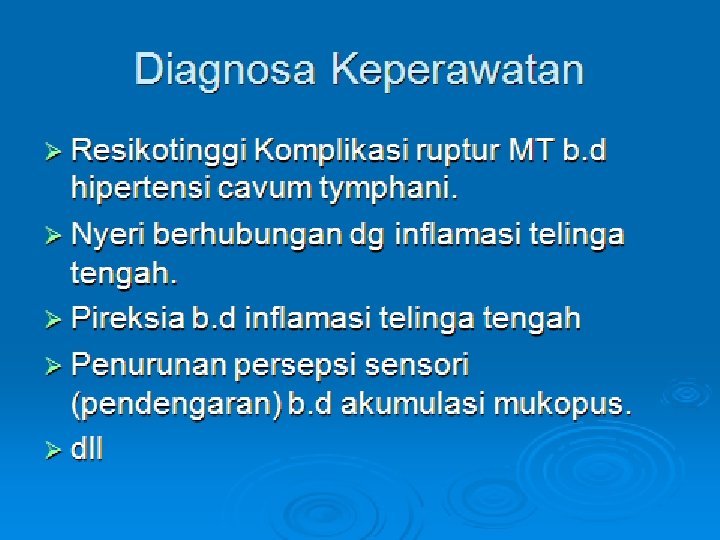 Diagnosa Keperawatan

➢ Resikotinggi Komplikasi ruptur MT b.d hipertensi cavum tymphani.

➢ Nyeri berhubungan dg inflamasi telinga tengah.

➢ Pireksia b.d inflamasi telinga tengah

➢ Penurunan persepsi sensori (pendengaran) b.d akumulasi mukopus.

➢ dll